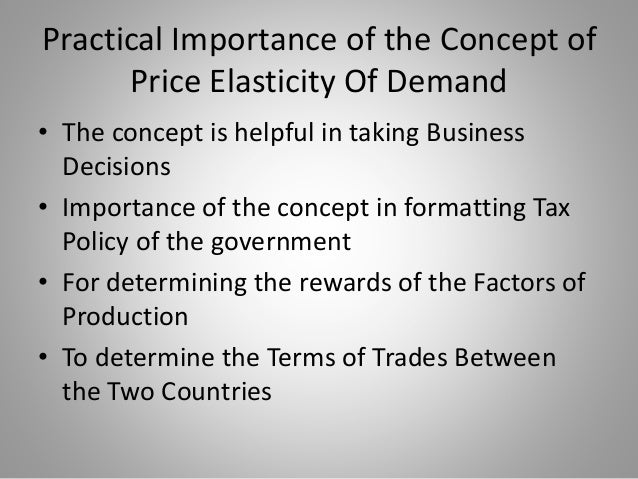 Practical Importance of the Concept of Price Elasticity Of Demand

• The concept is helpful in taking Business Decisions
• Importance of the concept in formatting Tax Policy of the government
• For determining the rewards of the Factors of Production
• To determine the Terms of Trades Between the Two Countries